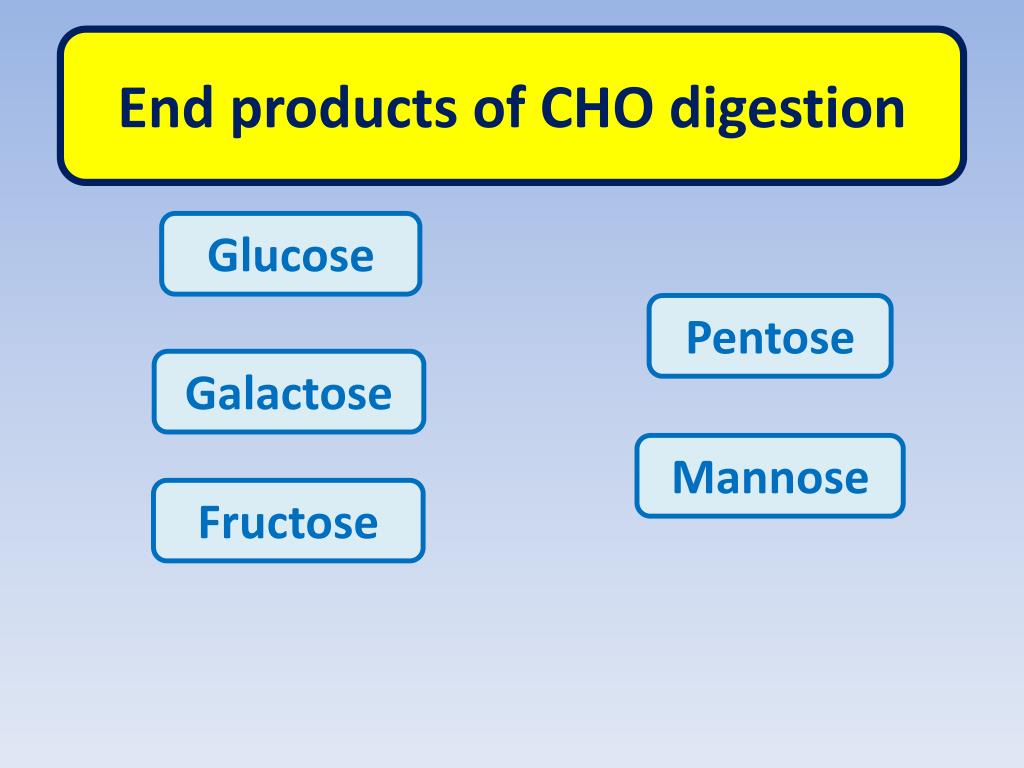 End products of CHO digestion

Glucose

Galactose

Fructose

Pentose

Mannose